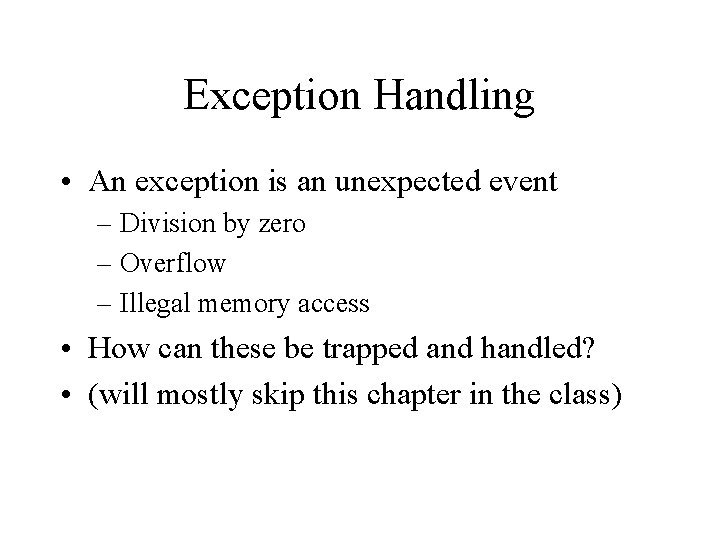 Exception Handling

• An exception is an unexpected event
– Division by zero
– Overflow
– Illegal memory access
• How can these be trapped and handled?
• (will mostly skip this chapter in the class)